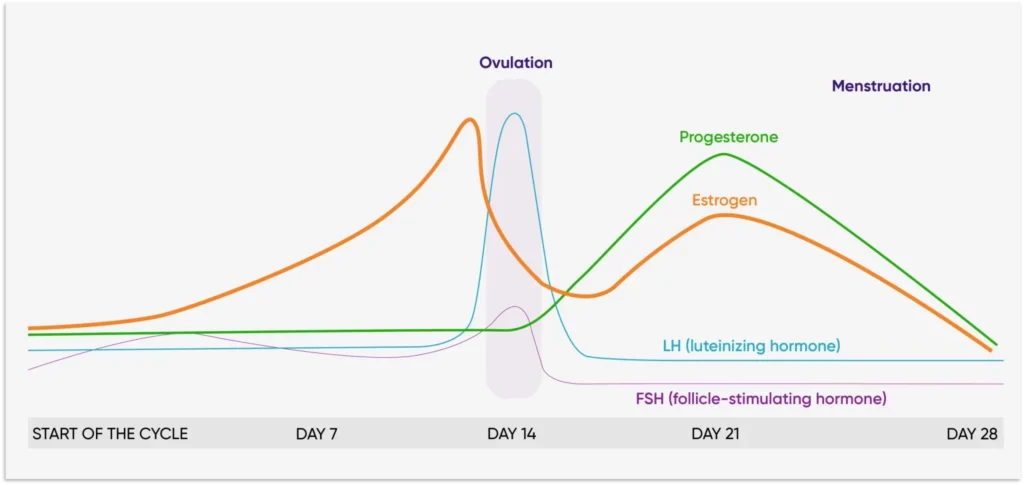 Ovulation

Menstruation

Progesterone

Estrogen

LH (luteinizing hormone)

FSH (follicle-stimulating hormone)

START OF THE CYCLE DAY 7 DAY 14 DAY 21 DAY 28